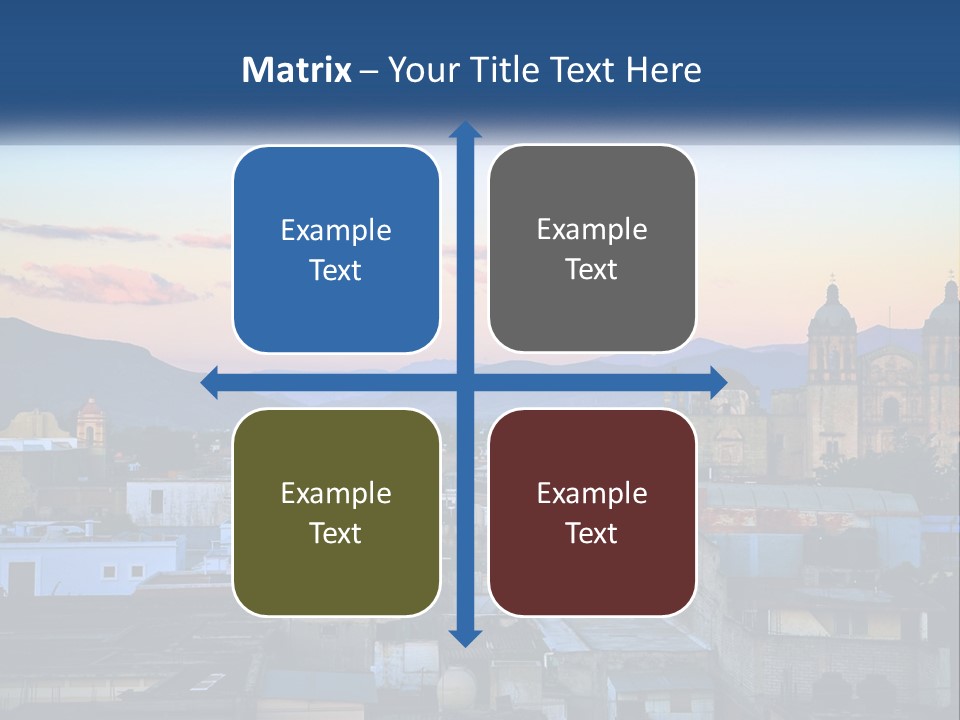 Matrix – Your Title Text Here

Example Text

Example Text

Example Text

Example Text